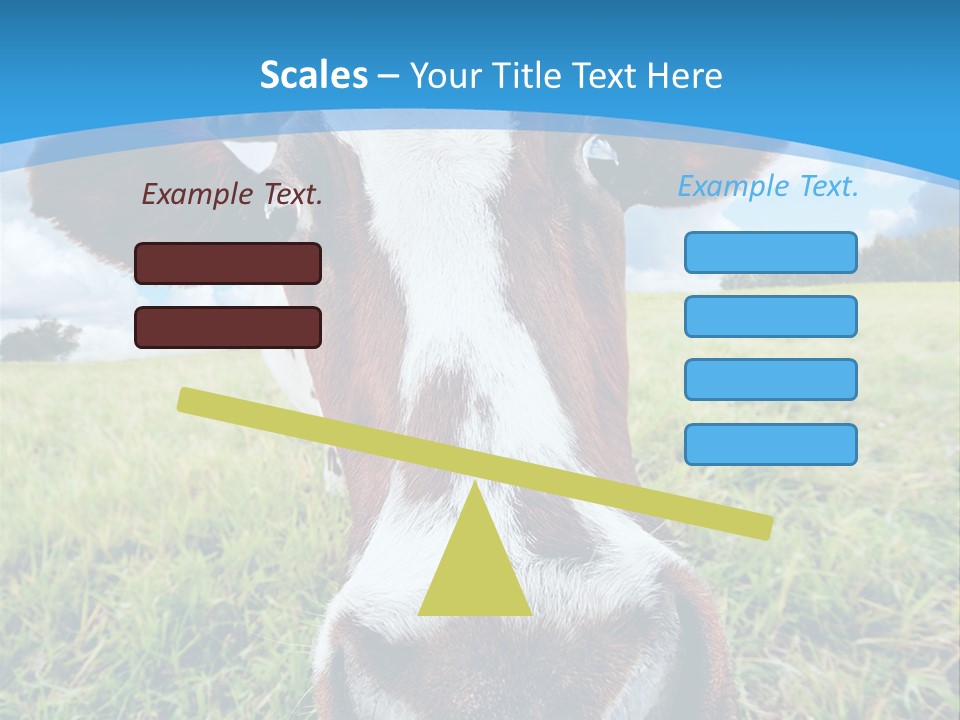 Scales – Your Title Text Here

Example Text.

Example Text.